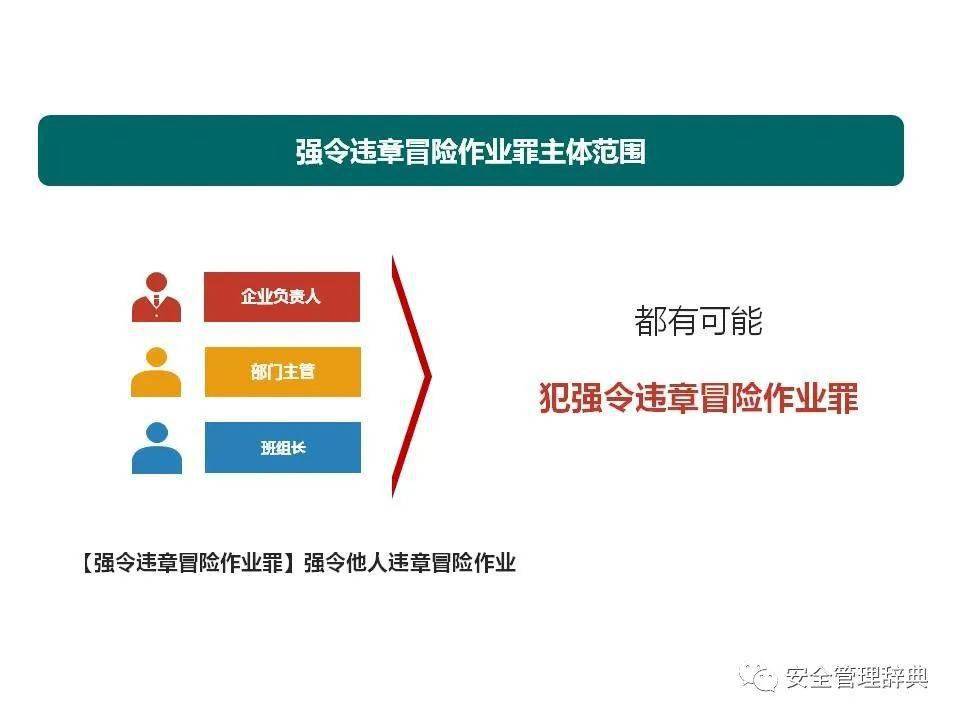 强令违章冒险作业罪主体范围

企业负责人

部门主管

班组长

都有可能

犯强令违章冒险作业罪

【强令违章冒险作业罪】强令他人违章冒险作业

安全管理辞典